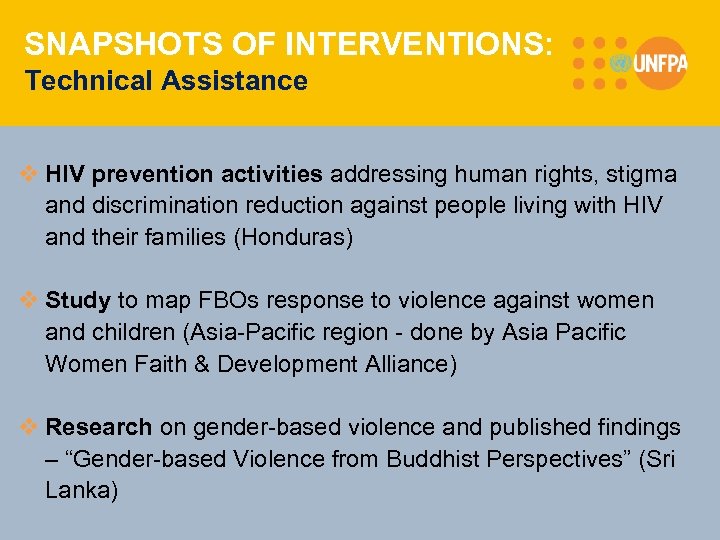 SNAPSHOTS OF INTERVENTIONS:
Technical Assistance

UNFPA

❖ HIV prevention activities addressing human rights, stigma and discrimination reduction against people living with HIV and their families (Honduras)

❖ Study to map FBOs response to violence against women and children (Asia-Pacific region - done by Asia Pacific Women Faith & Development Alliance)

❖ Research on gender-based violence and published findings – “Gender-based Violence from Buddhist Perspectives” (Sri Lanka)